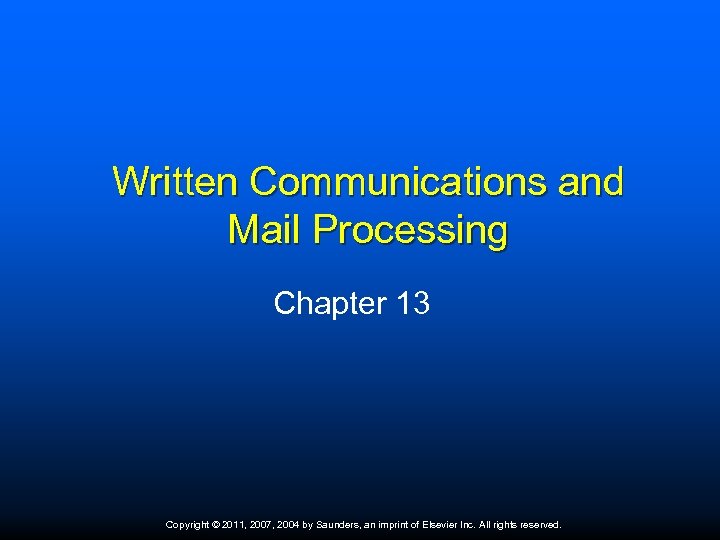 Written Communications and Mail Processing

Chapter 13

Copyright © 2011, 2007, 2004 by Saunders, an imprint of Elsevier Inc. All rights reserved.